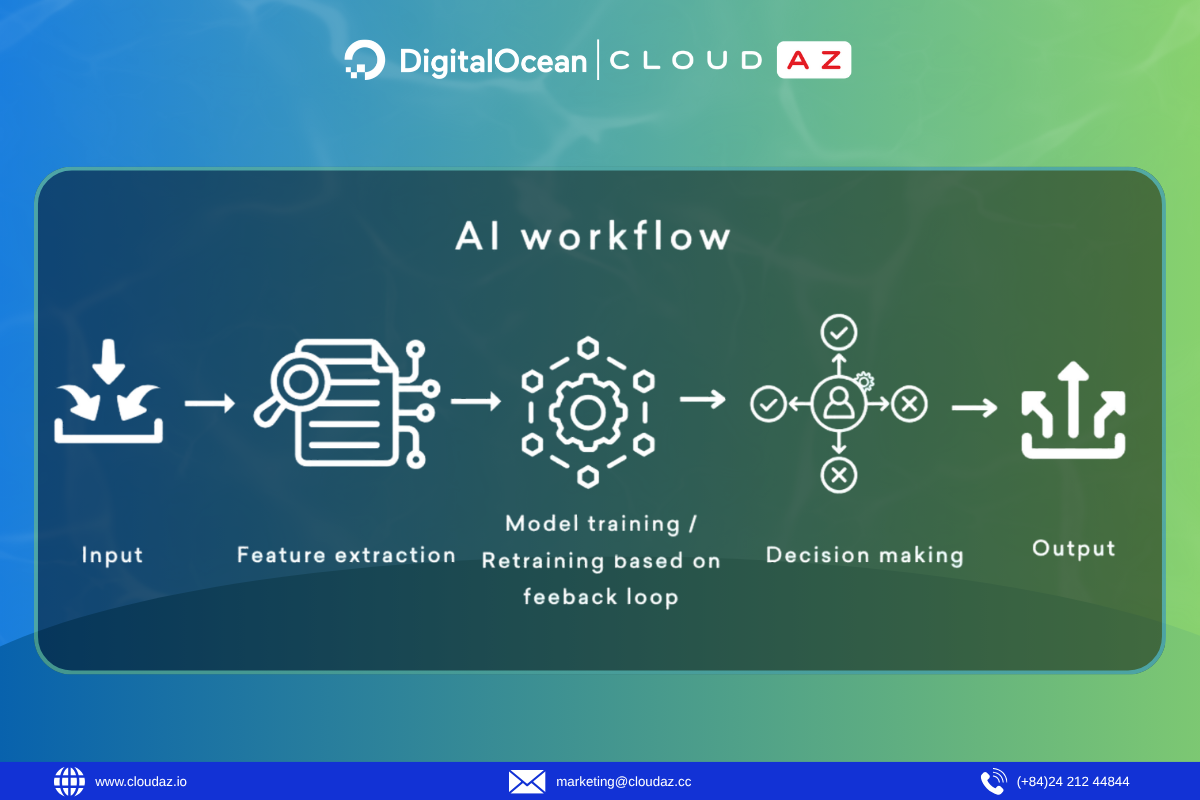 DigitalOcean | CLOUD AZ

AI workflow

Input

Feature extraction

Model training / Retraining based on feeback loop

Decision making

Output

www.cloudaz.io

marketing@cloudaz.cc

(+84)24 212 44844